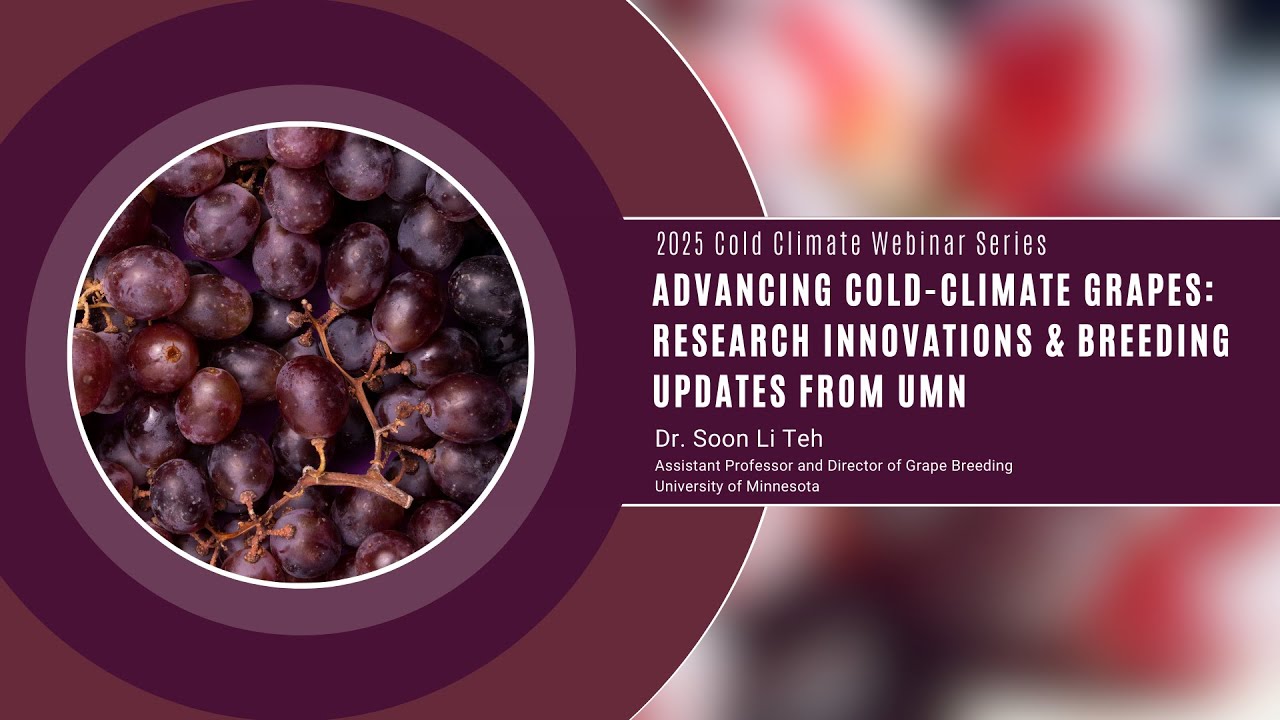 2025 Cold Climate Webinar Series

ADVANCING COLD-CLIMATE GRAPES: RESEARCH INNOVATIONS & BREEDING UPDATES FROM UMN

Dr. Soon Li Teh

Assistant Professor and Director of Grape Breeding
University of Minnesota